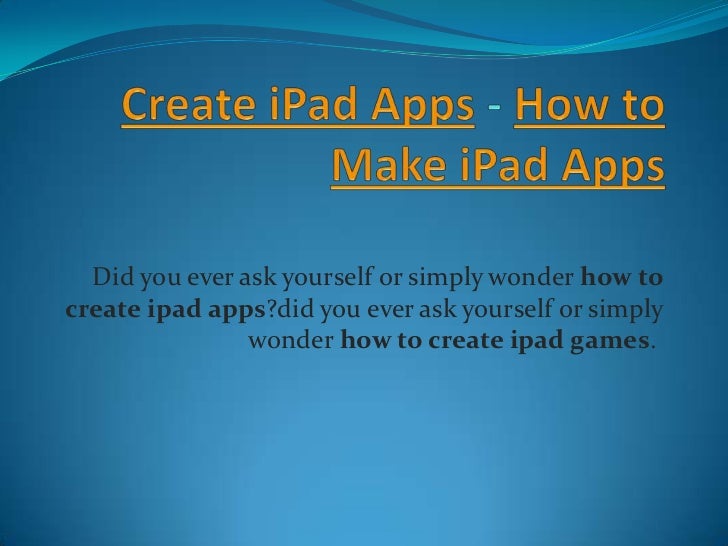 Create iPad Apps - How to Make iPad Apps

Did you ever ask yourself or simply wonder how to create ipad apps?did you ever ask yourself or simply wonder how to create ipad games.